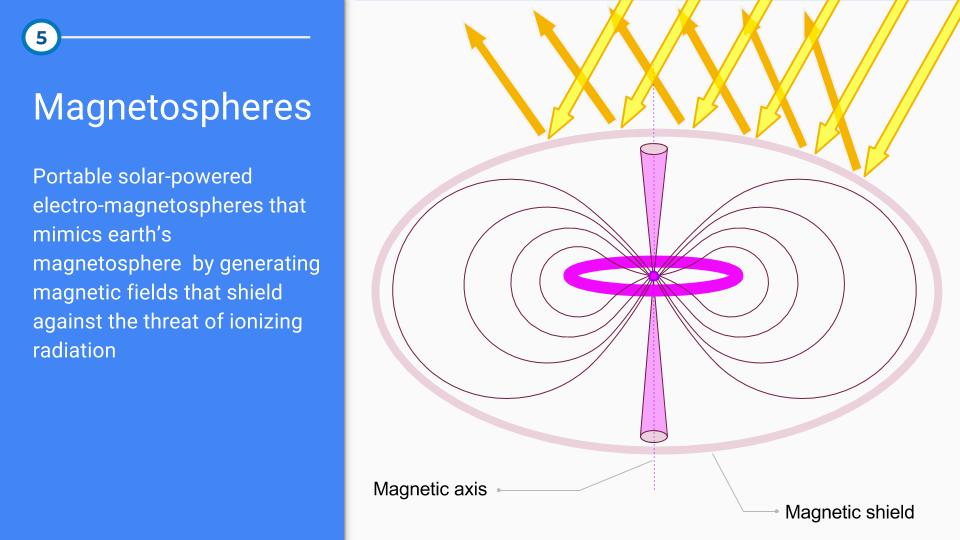 5

Magnetospheres

Portable solar-powered electro-magnetospheres that mimics earth's magnetosphere  by generating magnetic fields that shield against the threat of ionizing radiation

Magnetic axis

Magnetic shield